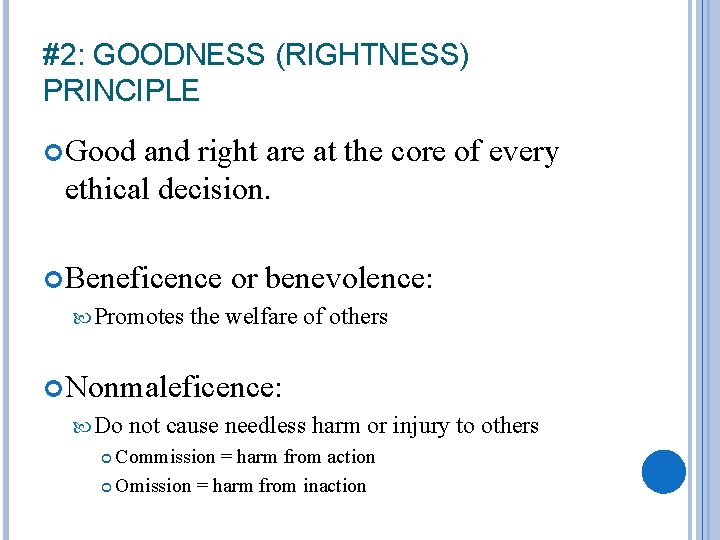 #2: GOODNESS (RIGHTNESS) PRINCIPLE

Good and right are at the core of every ethical decision.

Beneficence or benevolence:

Promotes the welfare of others

Nonmaleficence:

Do not cause needless harm or injury to others

Commission = harm from action

Omission = harm from inaction